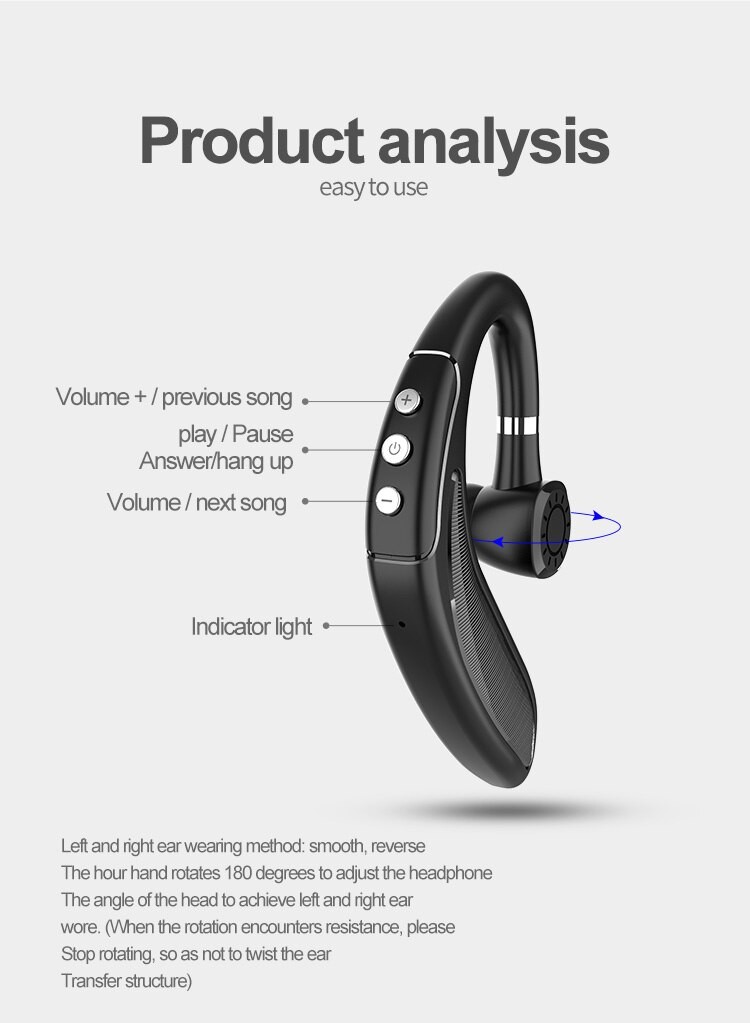 Product analysis
easy to use

Volume + / previous song

play / Pause
Answer/hang up

Volume / next song

Indicator light

Left and right ear wearing method: smooth, reverse
The hour hand rotates 180 degrees to adjust the headphone
The angle of the head to achieve left and right ear
wore. (When the rotation encounters resistance, please
Stop rotating, so as not to twist the ear
Transfer structure)